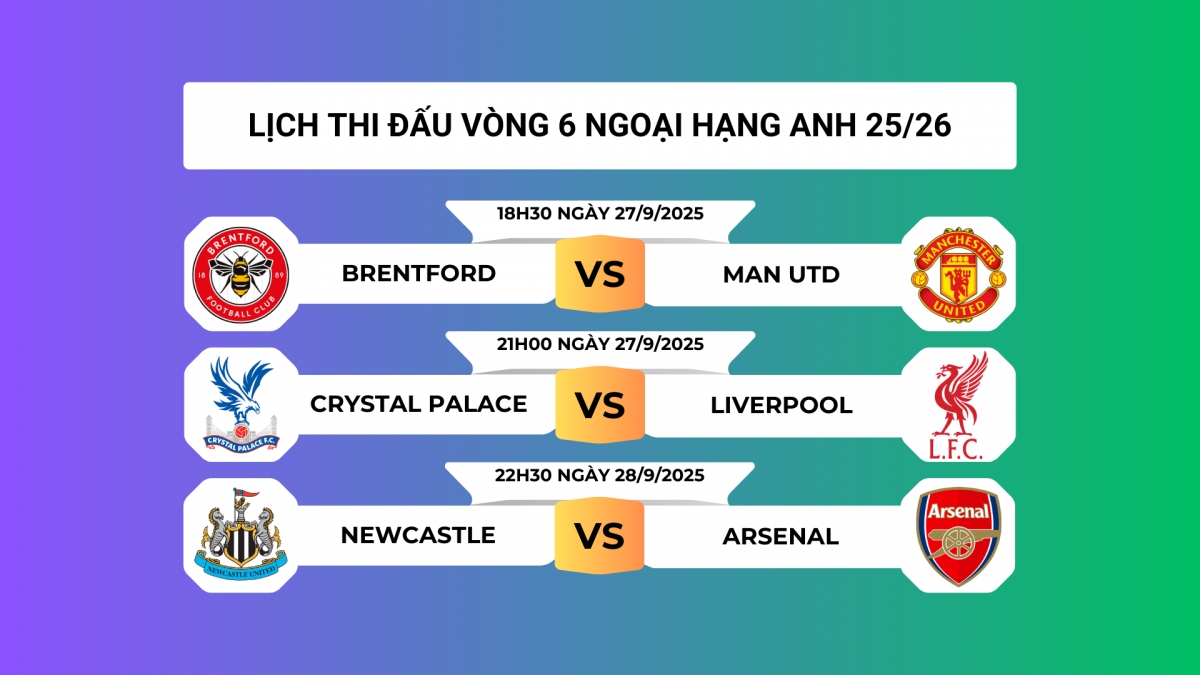 LỊCH THI ĐẤU VÒNG 6 NGOẠI HẠNG ANH 25/26

18H30 NGÀY 27/9/2025

BRENTFORD FOOTBALL CLUB 18 89

BRENTFORD VS MAN UTD

MANCHESTER UNITED

21H00 NGÀY 27/9/2025

CRYSTAL PALACE F.C.

CRYSTAL PALACE VS LIVERPOOL

L.F.C.

22H30 NGÀY 28/9/2025

NEWCASTLE UNITED

NEWCASTLE VS ARSENAL

Arsenal